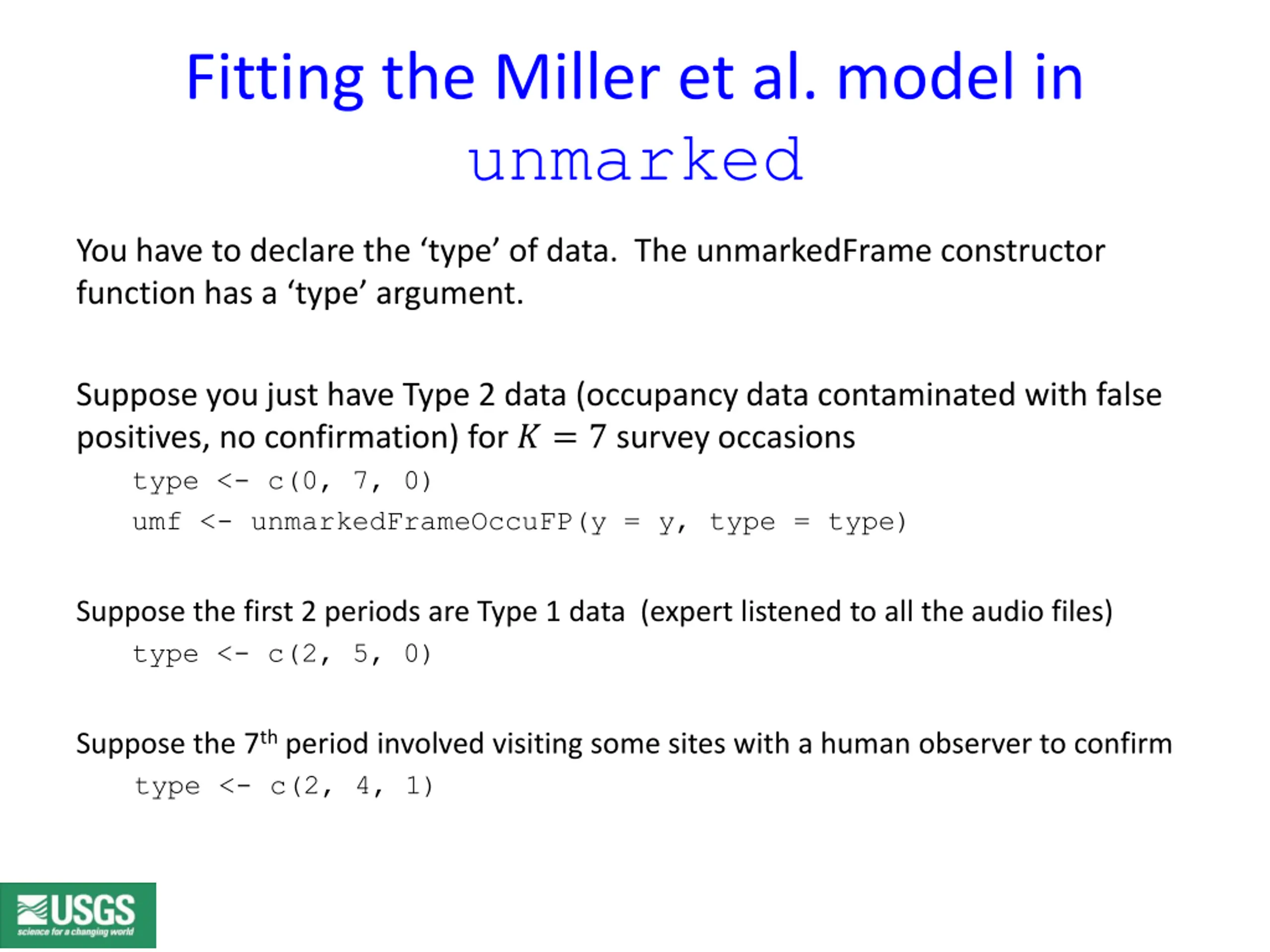 Fitting the Miller et al. model in unmarked

You have to declare the ‘type’ of data. The unmarkedFrame constructor function has a ‘type’ argument.

Suppose you just have Type 2 data (occupancy data contaminated with false positives, no confirmation) for $K = 7$ survey occasions

type <- c(0, 7, 0)
umf <- unmarkedFrameOccuFP(y = y, type = type)

Suppose the first 2 periods are Type 1 data (expert listened to all the audio files)

type <- c(2, 5, 0)

Suppose the 7$^{th}$ period involved visiting some sites with a human observer to confirm

type <- c(2, 4, 1)

USGS
science for a changing world